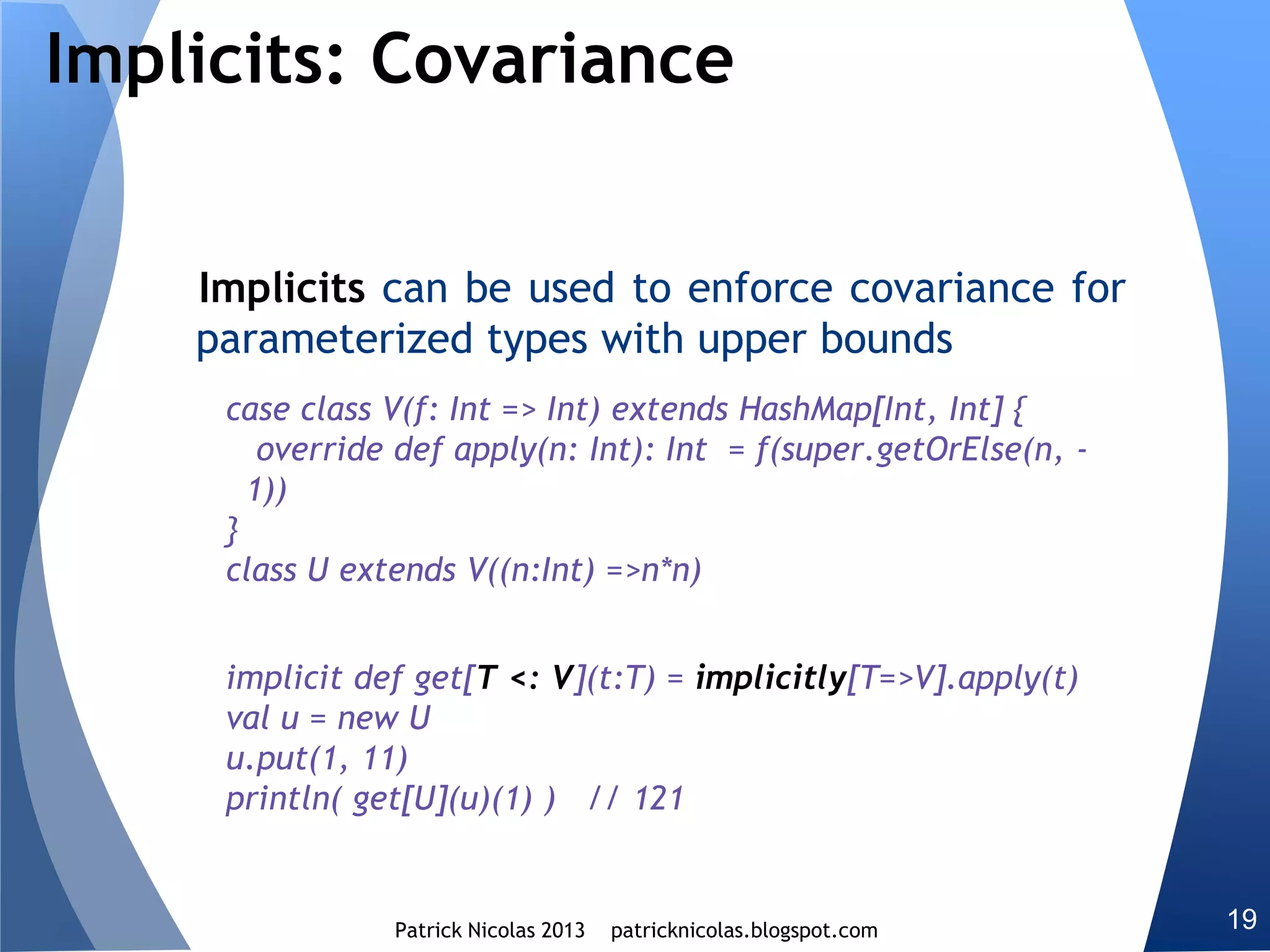 Implicits: Covariance

Implicits can be used to enforce covariance for parameterized types with upper bounds

case class V(f: Int => Int) extends HashMap[Int, Int] {
override def apply(n: Int): Int = f(super.getOrElse(n, -1))
}
class U extends V((n:Int) =>n*n)

implicit def get[T <: V](t:T) = implicitly[T=>V].apply(t)
val u = new U
u.put(1, 11)
println( get[U](u)(1) ) // 121

Patrick Nicolas 2013 patricknicolas.blogspot.com

19